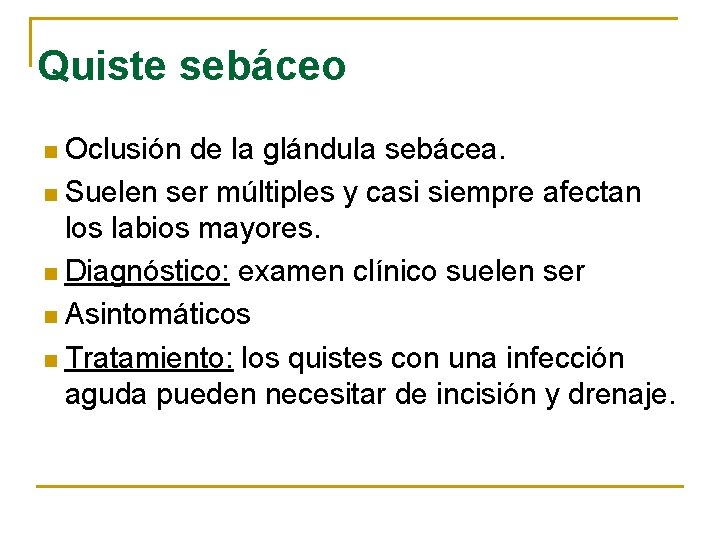 Quiste sebáceo

- Oclusión de la glándula sebácea.
- Suelen ser múltiples y casi siempre afectan los labios mayores.
- Diagnóstico: examen clínico suelen ser
- Asintomáticos
- Tratamiento: los quistes con una infección aguda pueden necesitar de incisión y drenaje.